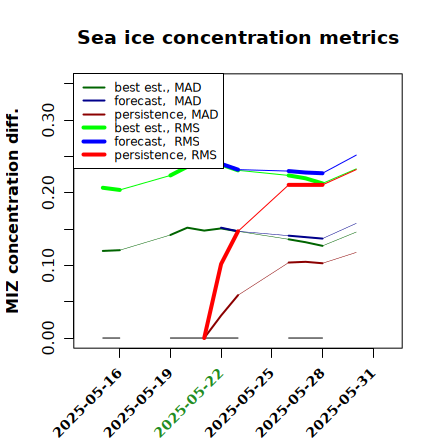 Sea ice concentration metrics

best est., MAD
forecast, MAD
persistence, MAD
best est., RMS
forecast, RMS
persistence, RMS

MIZ concentration diff.

0.00
0.10
0.20
0.30

2025-05-16
2025-05-19
2025-05-22
2025-05-25
2025-05-28
2025-05-31